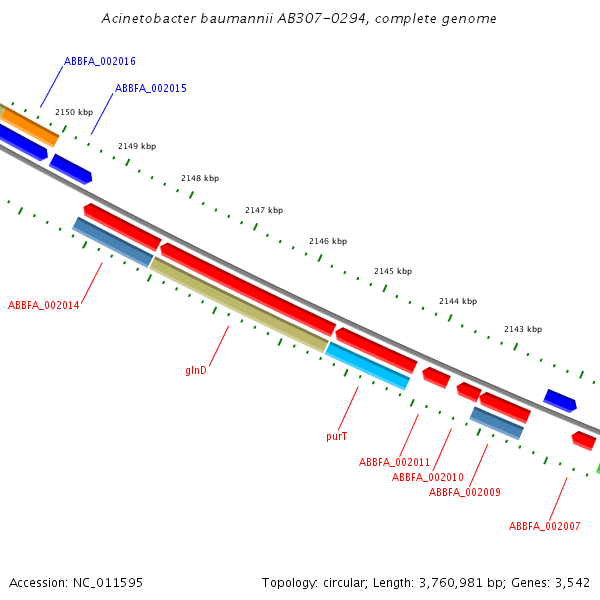 Acinetobacter baumannii AB307-0294, complete genome

ABBFA_002016

ABBFA_002015

2150 kbp

2149 kbp

2148 kbp

2147 kbp

2146 kbp

2145 kbp

2144 kbp

2143 kbp

ABBFA_002014

glnD

purT

ABBFA_002011

ABBFA_002010

ABBFA_002009

ABBFA_002007

Accession: NC_011595

Topology: circular; Length: 3,760,981 bp; Genes: 3,542